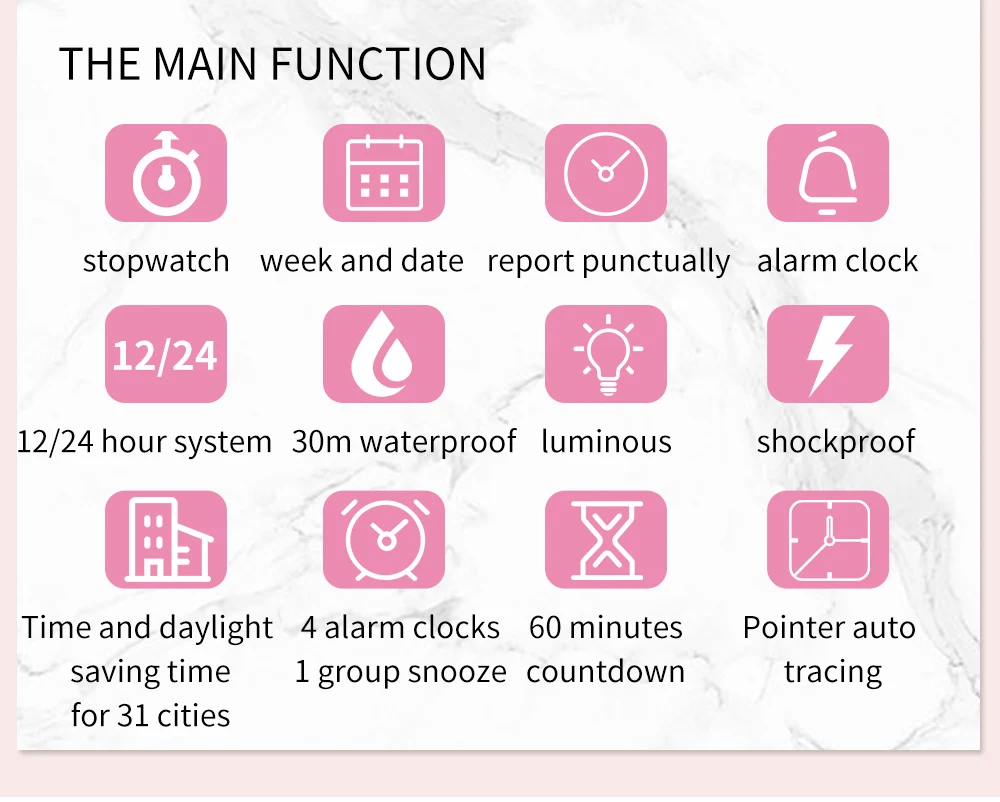 THE MAIN FUNCTION

stopwatch

week and date

report punctually

alarm clock

12/24

12/24 hour system

30m waterproof

luminous

shockproof

Time and daylight saving time for 31 cities

4 alarm clocks 1 group snooze

60 minutes countdown

Pointer auto tracing